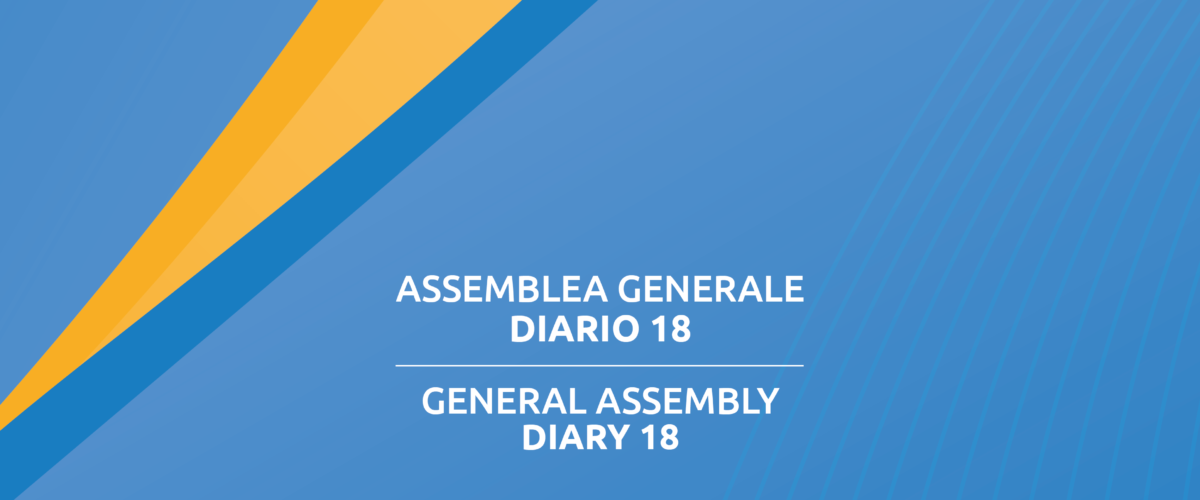 ASSEMBLEA GENERALE
DIARIO 18

GENERAL ASSEMBLY
DIARY 18